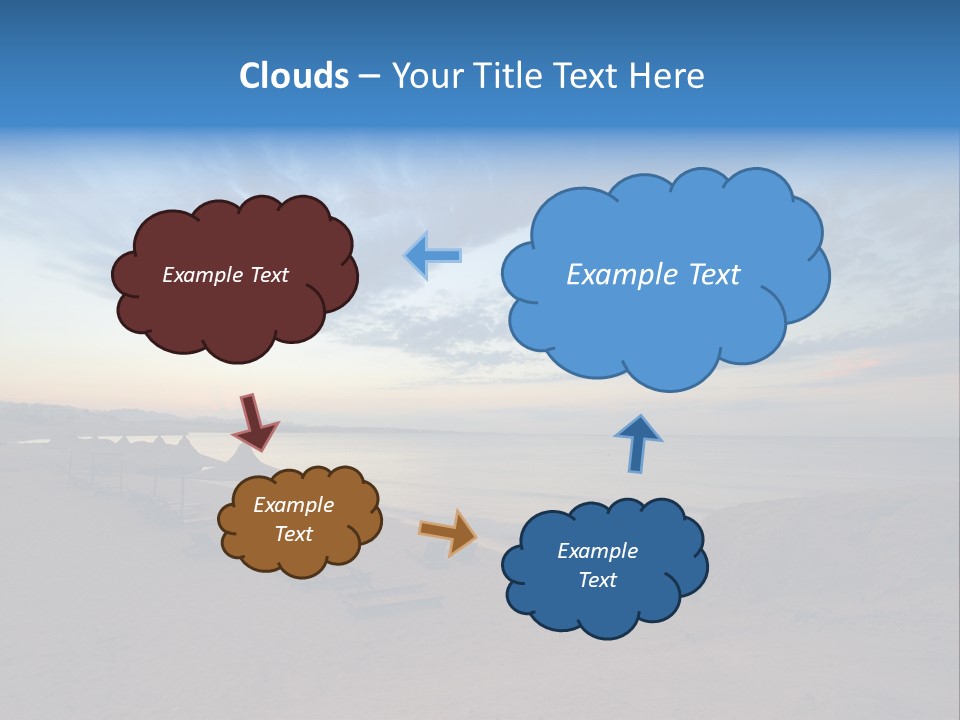 Clouds – Your Title Text Here

Example Text

Example Text

Example Text

Example Text